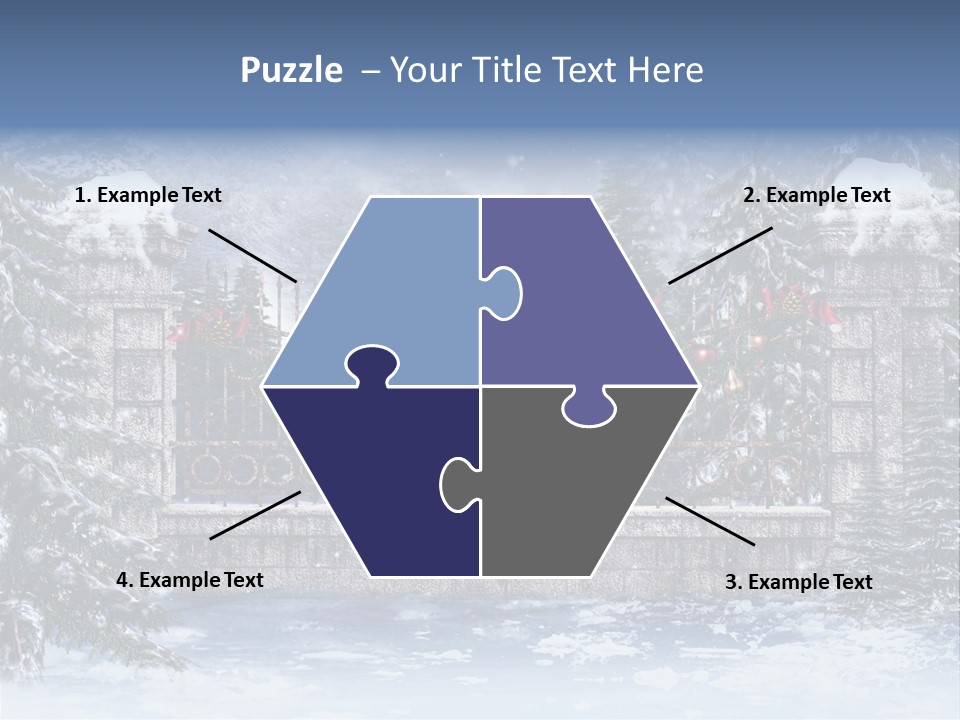 Puzzle – Your Title Text Here

1. Example Text

2. Example Text

4. Example Text

3. Example Text